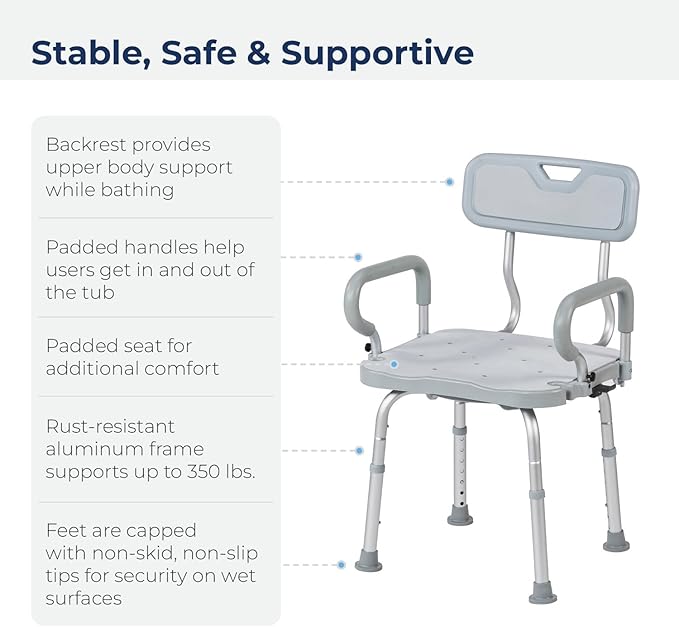 Stable, Safe & Supportive

Backrest provides upper body support while bathing

Padded handles help users get in and out of the tub

Padded seat for additional comfort

Rust-resistant aluminum frame supports up to 350 lbs.

Feet are capped with non-skid, non-slip tips for security on wet surfaces